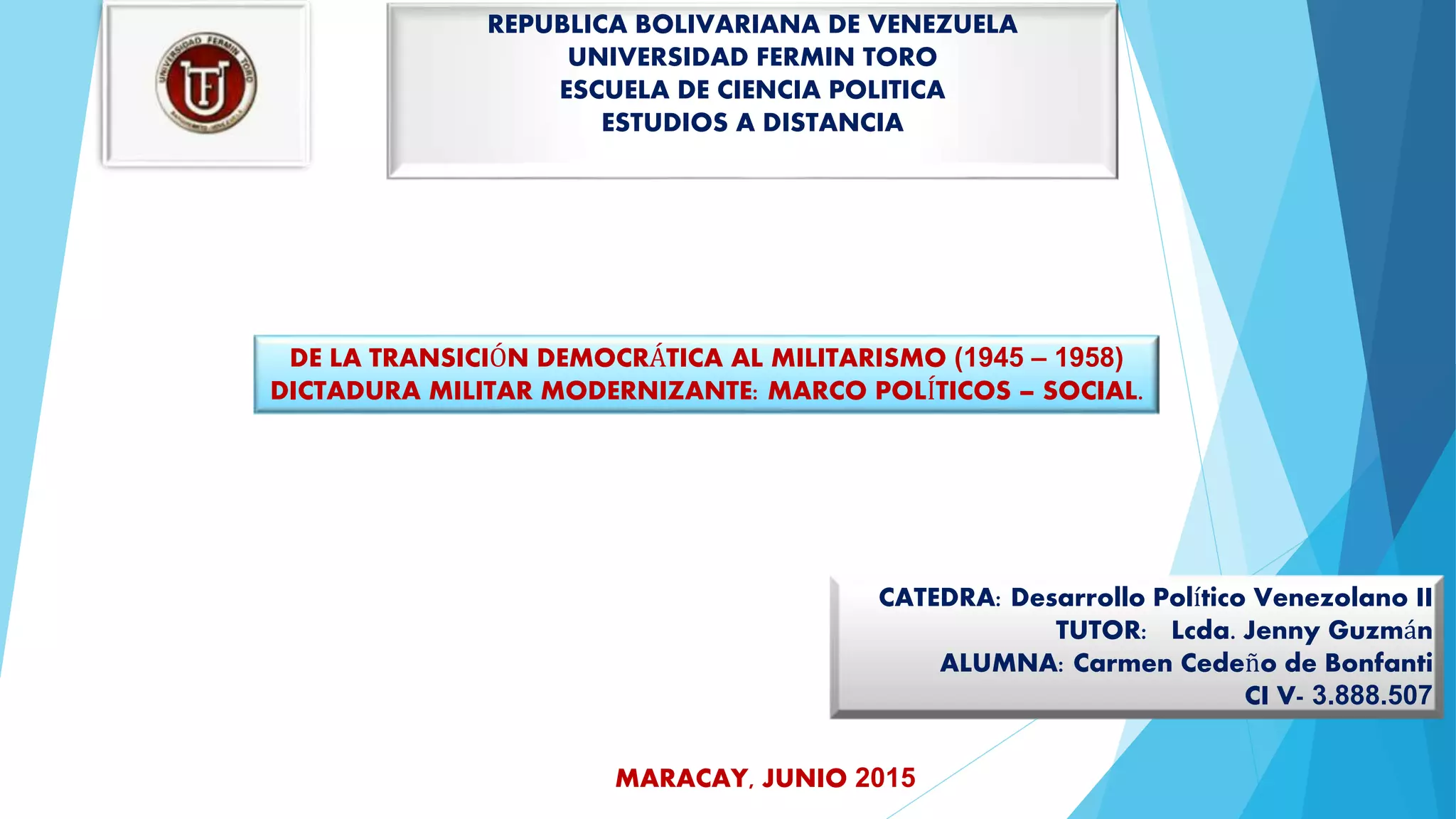 UNIVERSIDAD FERMIN TORO
UFT

REPUBLICA BOLIVARIANA DE VENEZUELA
UNIVERSIDAD FERMIN TORO
ESCUELA DE CIENCIA POLITICA
ESTUDIOS A DISTANCIA

DE LA TRANSICIÓN DEMOCRÁTICA AL MILITARISMO (1945 – 1958)
DICTADURA MILITAR MODERNIZANTE: MARCO POLÍTICOS – SOCIAL.

CATEDRA: Desarrollo Político Venezolano II
TUTOR: Lcda. Jenny Guzmán
ALUMNA: Carmen Cedeño de Bonfanti
CI V- 3.888.507

MARACAY, JUNIO 2015